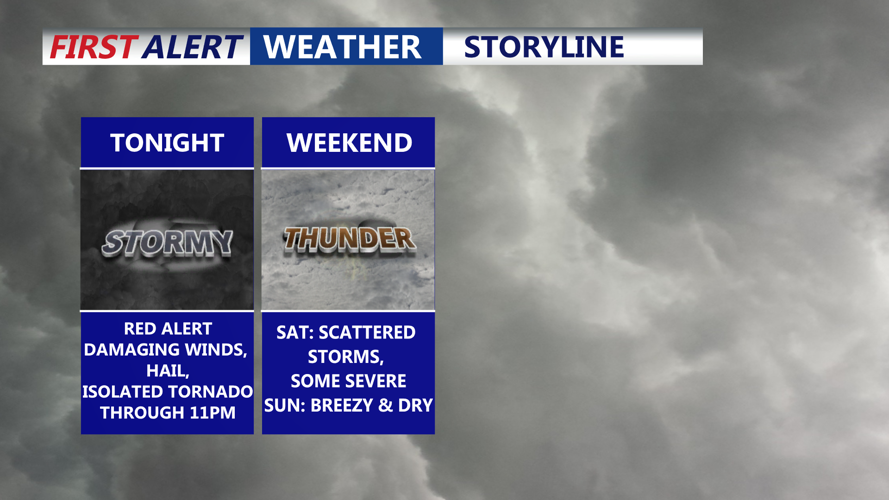 FIRST ALERT WEATHER STORYLINE

TONIGHT

STORMY

RED ALERT DAMAGING WINDS, HAIL, ISOLATED TORNADO THROUGH 11PM

WEEKEND

THUNDER

SAT: SCATTERED STORMS, SOME SEVERE
SUN: BREEZY & DRY